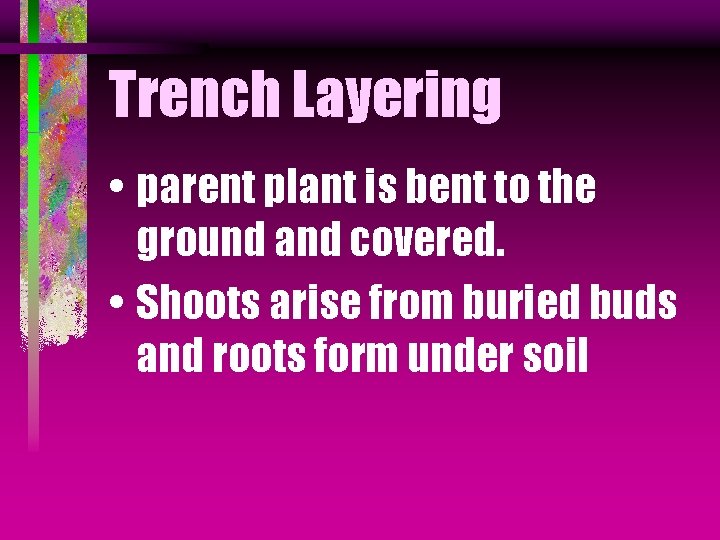 Trench Layering

• parent plant is bent to the ground and covered.
• Shoots arise from buried buds and roots form under soil